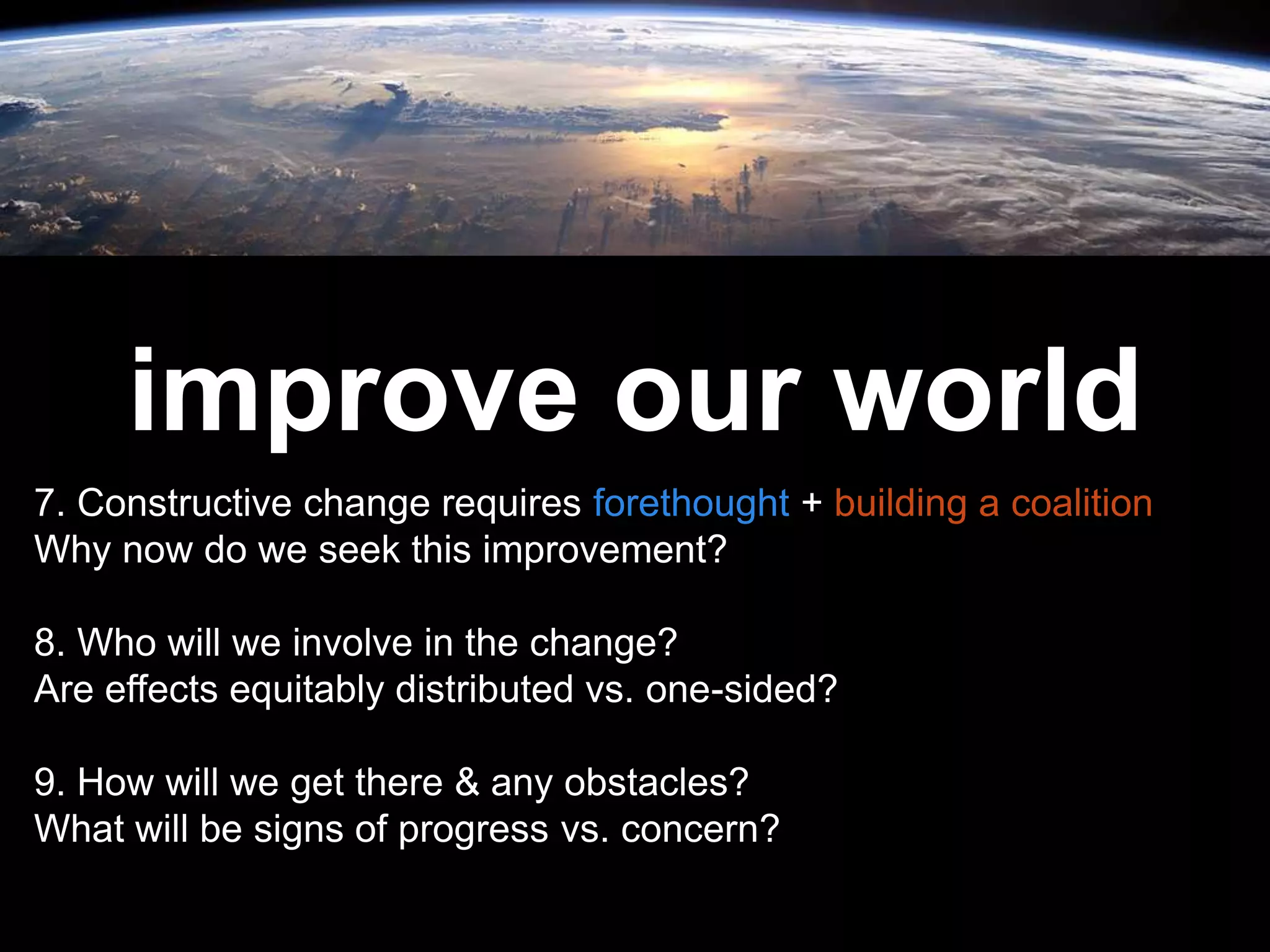 improve our world

7. Constructive change requires forethought + building a coalition
Why now do we seek this improvement?

8. Who will we involve in the change?
Are effects equitably distributed vs. one-sided?

9. How will we get there & any obstacles?
What will be signs of progress vs. concern?